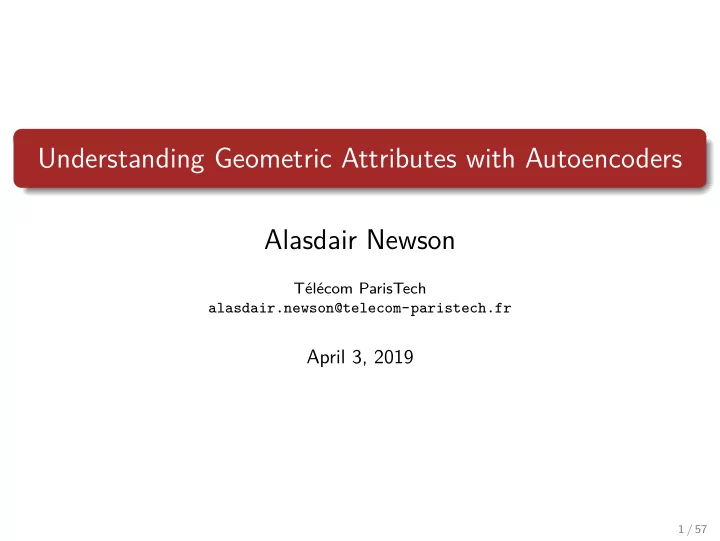 Understanding Geometric Attributes with Autoencoders

Alasdair Newson

Télécom ParisTech
alasdair.newson@telecom-paristech.fr

April 3, 2019

1 / 57